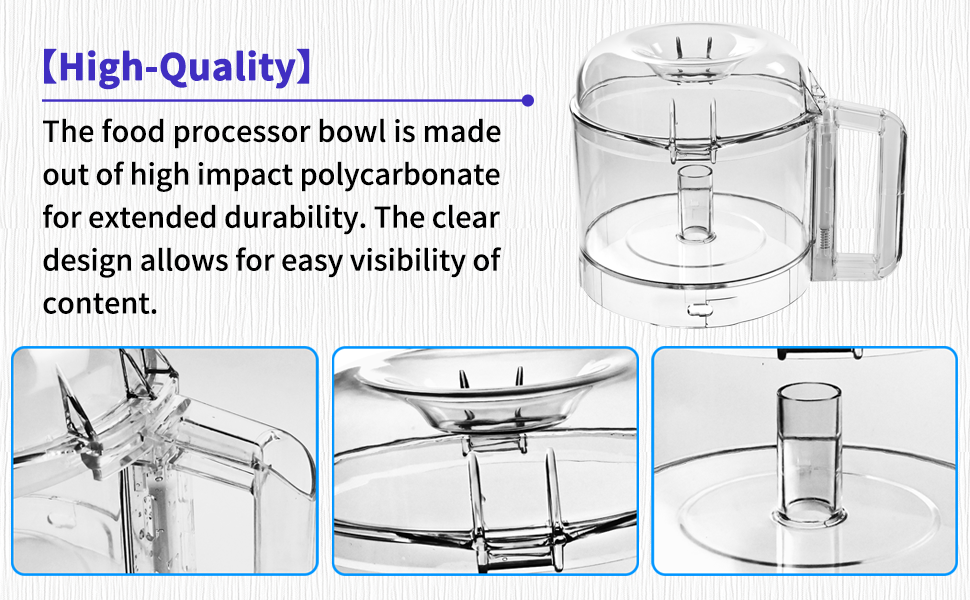 【High-Quality】

The food processor bowl is made out of high impact polycarbonate for extended durability. The clear design allows for easy visibility of content.